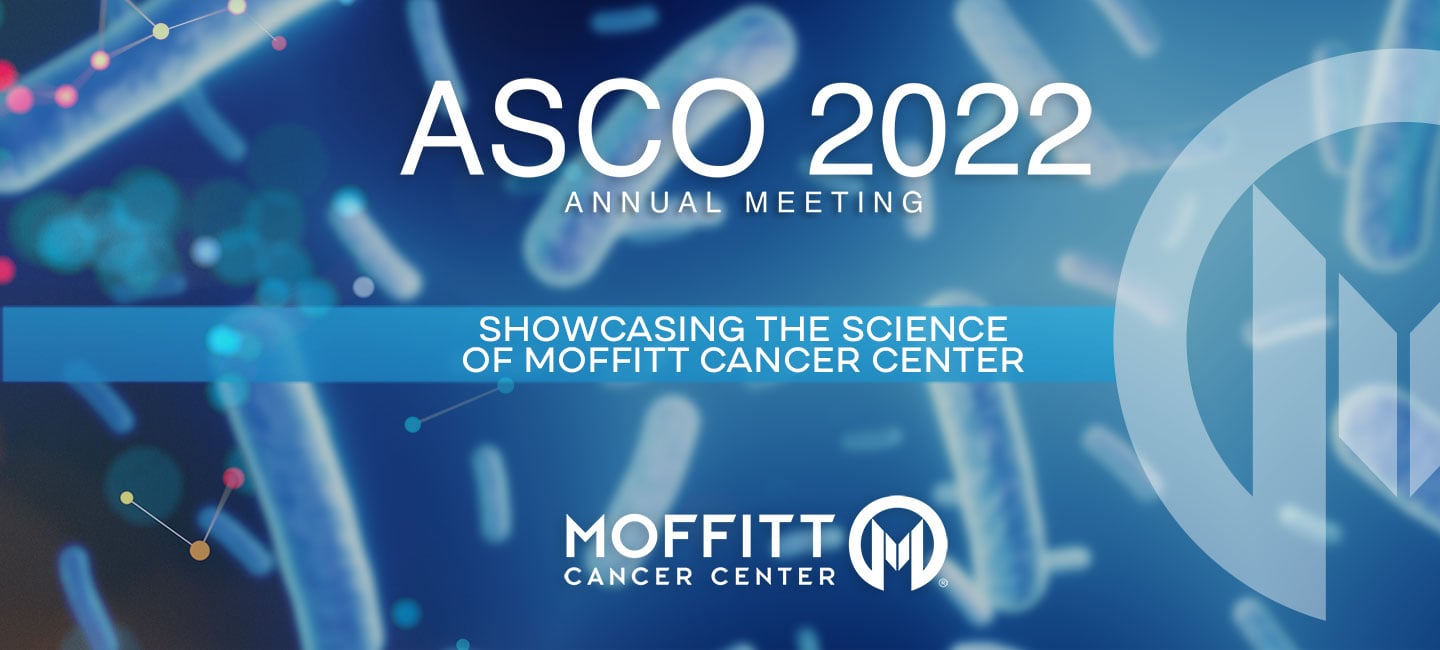 ASCO 2022
ANNUAL MEETING

SHOWCASING THE SCIENCE OF MOFFITT CANCER CENTER

MOFFITT
CANCER CENTER